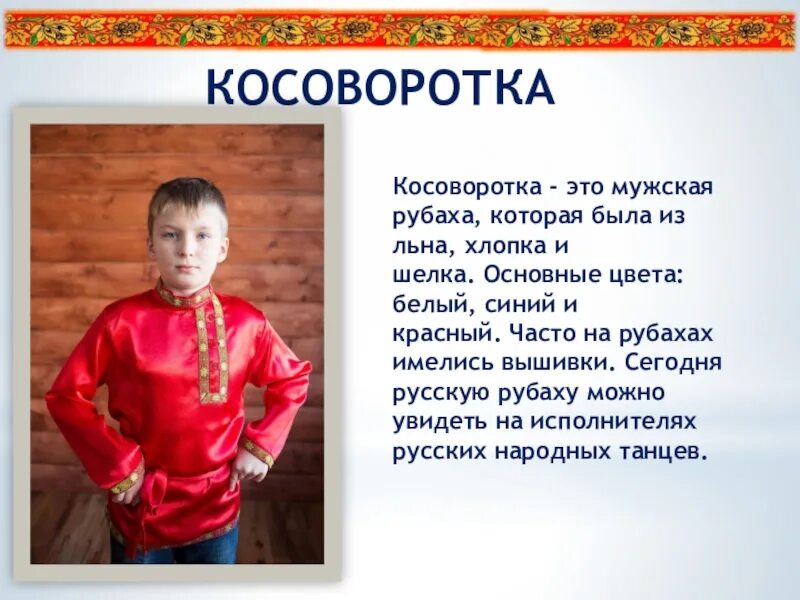 КОСОВОРОТКА

Косоворотка - это мужская рубаха, которая была из льна, хлопка и шелка. Основные цвета: белый, синий и красный. Часто на рубахах имелись вышивки. Сегодня русскую рубаху можно увидеть на исполнителях русских народных танцев.